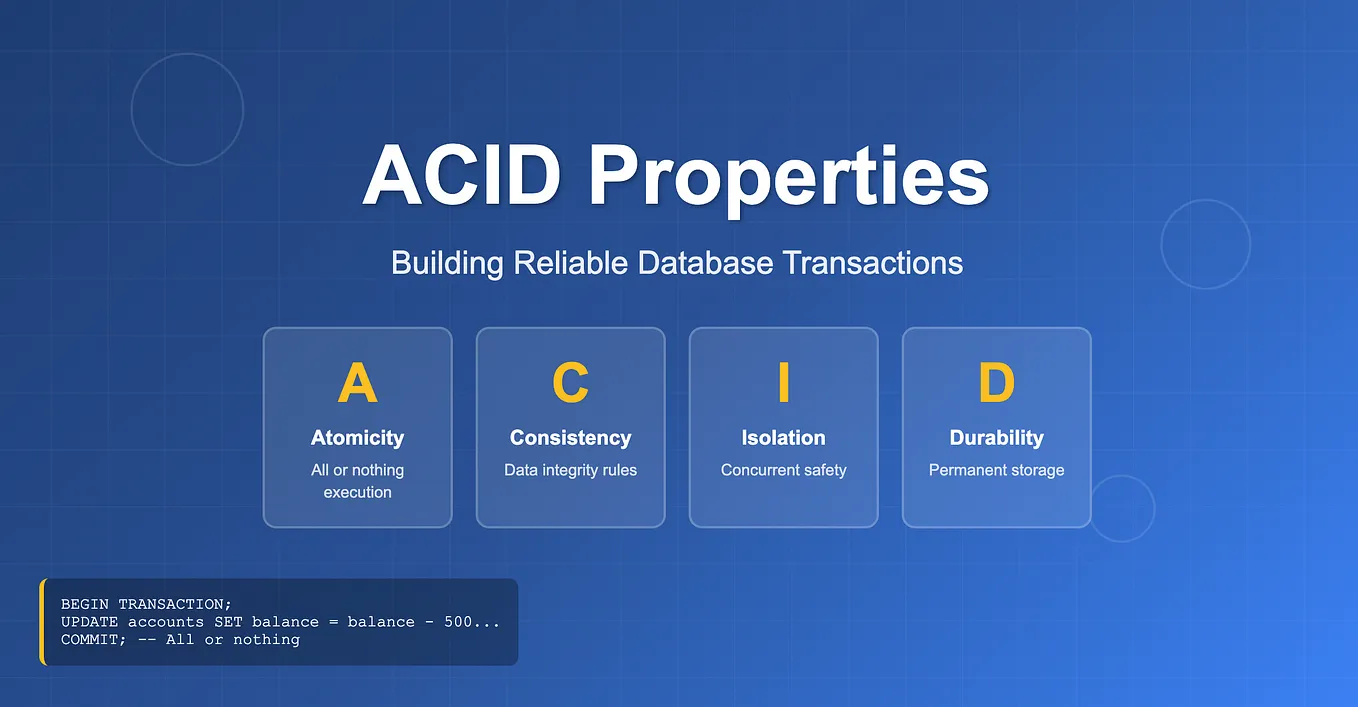 ACID Properties

Building Reliable Database Transactions

A
Atomicity
All or nothing execution

C
Consistency
Data integrity rules

I
Isolation
Concurrent safety

D
Durability
Permanent storage

BEGIN TRANSACTION;
UPDATE accounts SET balance = balance - 500...
COMMIT; -- All or nothing